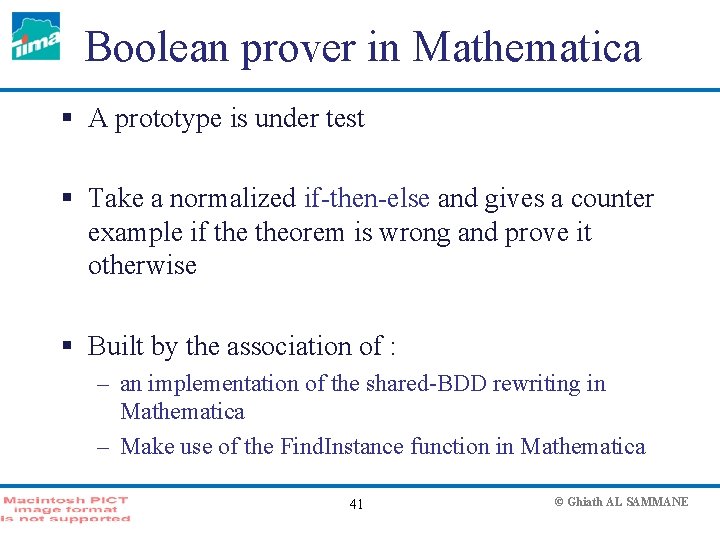 tima

Boolean prover in Mathematica

▪ A prototype is under test

▪ Take a normalized if-then-else and gives a counter example if the theorem is wrong and prove it otherwise

▪ Built by the association of :
– an implementation of the shared-BDD rewriting in Mathematica
– Make use of the FindInstance function in Mathematica

Macintosh PICT image format is not supported

41

© Ghiath AL SAMMANE